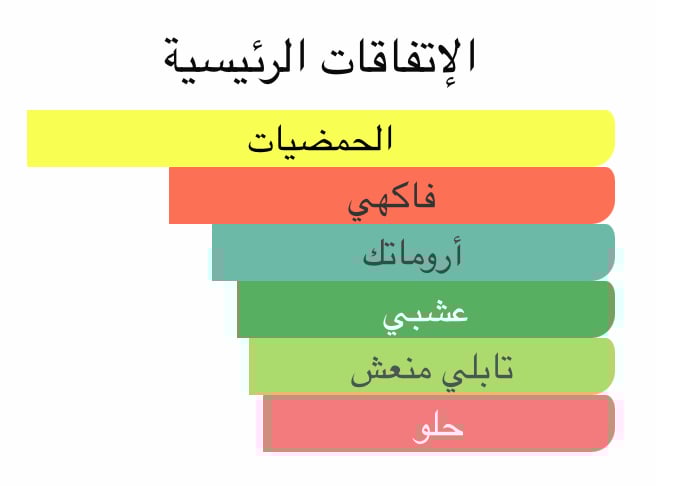 الإتفاقات الرئيسية

الحمضيات

فاكهي

أروماتك

عشبي

تابلي منعش

حلو